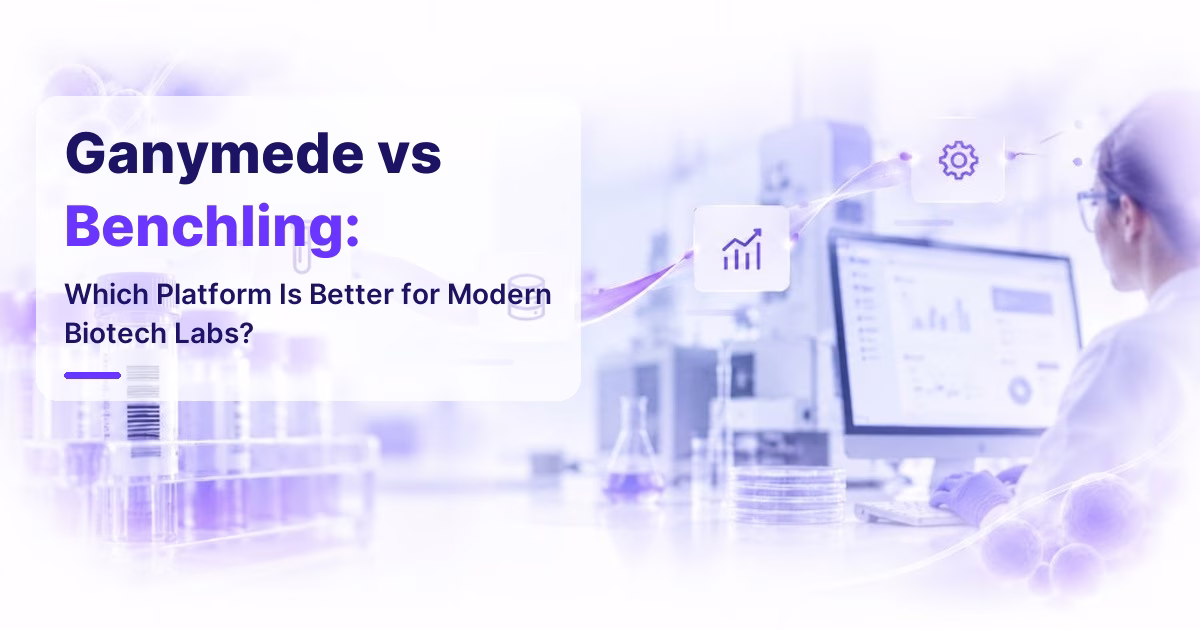 Ganymede vs Benchling:

Which Platform Is Better for Modern Biotech Labs?